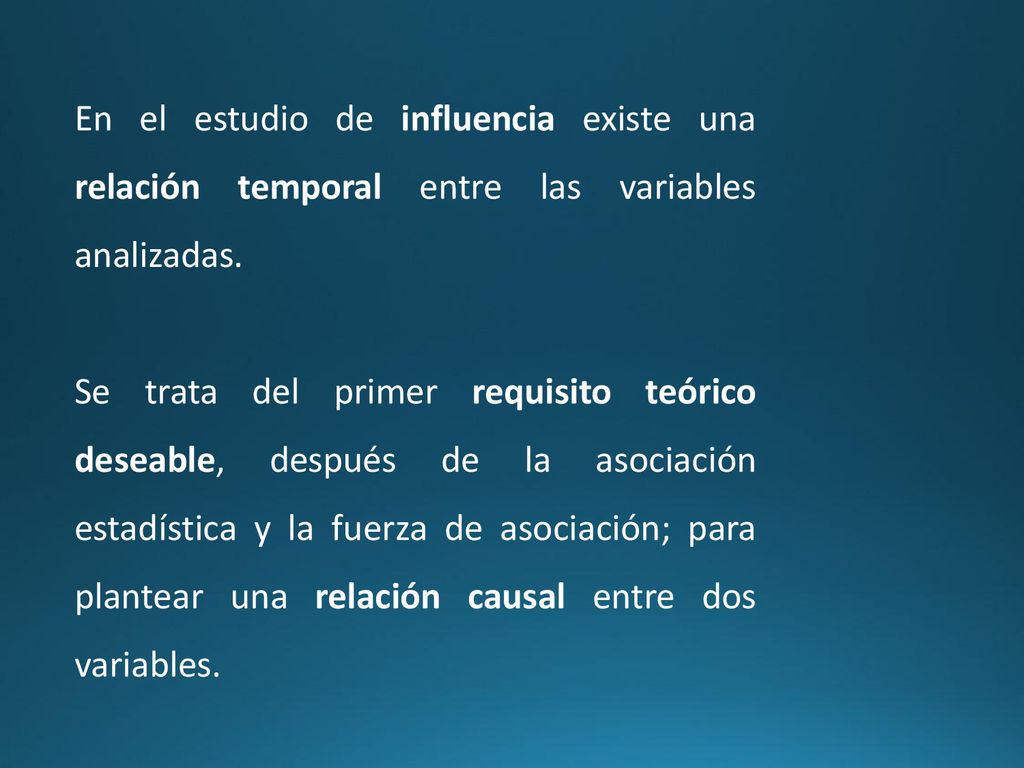 En el estudio de influencia existe una relación temporal entre las variables analizadas.

Se trata del primer requisito teórico deseable, después de la asociación estadística y la fuerza de asociación; para plantear una relación causal entre dos variables.